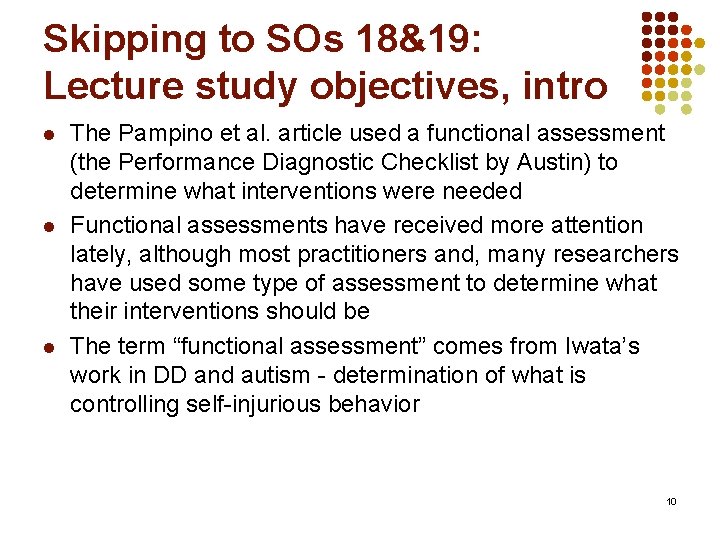 Skipping to SOs 18&19: Lecture study objectives, intro

- The Pampino et al. article used a functional assessment (the Performance Diagnostic Checklist by Austin) to determine what interventions were needed
- Functional assessments have received more attention lately, although most practitioners and, many researchers have used some type of assessment to determine what their interventions should be
- The term “functional assessment” comes from Iwata’s work in DD and autism - determination of what is controlling self-injurious behavior

10